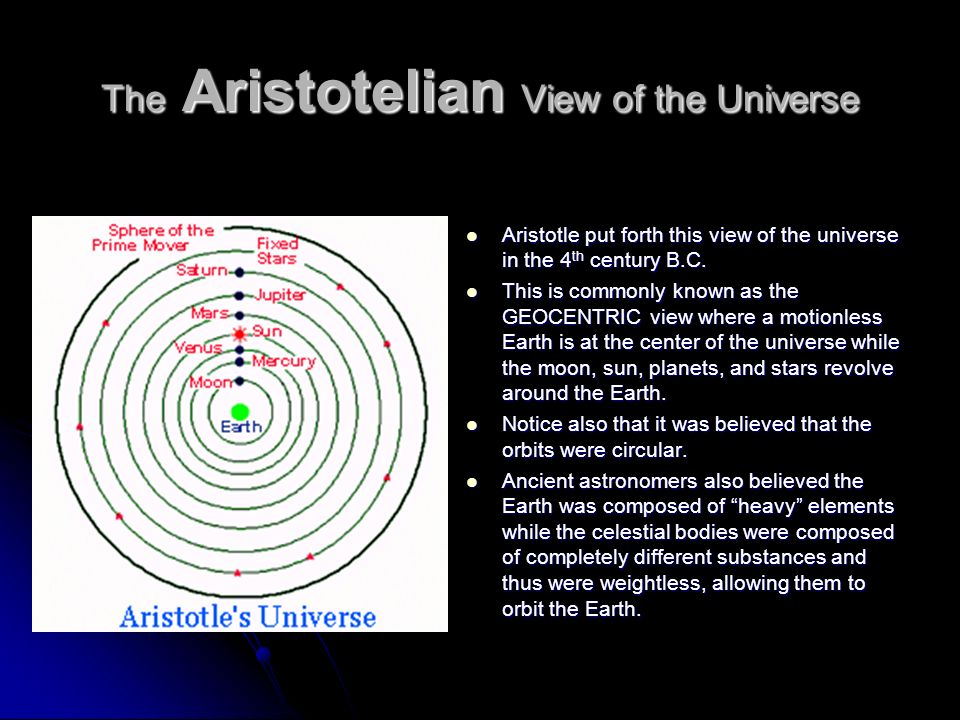 The Aristotelian View of the Universe

Sphere of the Prime Mover
Fixed Stars
Saturn
Jupiter
Mars
Sun
Venus
Mercury
Moon
Earth
Aristotle's Universe

- Aristotle put forth this view of the universe in the 4$^{th}$ century B.C.
- This is commonly known as the GEOCENTRIC view where a motionless Earth is at the center of the universe while the moon, sun, planets, and stars revolve around the Earth.
- Notice also that it was believed that the orbits were circular.
- Ancient astronomers also believed the Earth was composed of “heavy” elements while the celestial bodies were composed of completely different substances and thus were weightless, allowing them to orbit the Earth.